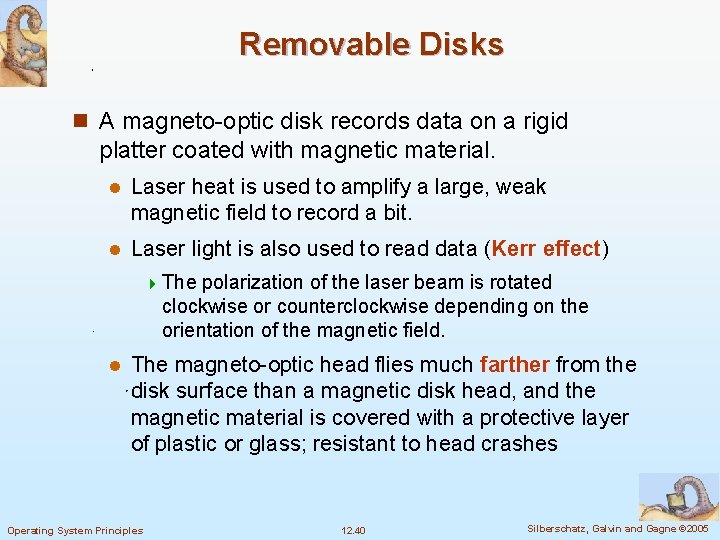 Removable Disks

A magneto-optic disk records data on a rigid platter coated with magnetic material.

Laser heat is used to amplify a large, weak magnetic field to record a bit.

Laser light is also used to read data (Kerr effect)

The polarization of the laser beam is rotated clockwise or counterclockwise depending on the orientation of the magnetic field.

The magneto-optic head flies much farther from the disk surface than a magnetic disk head, and the magnetic material is covered with a protective layer of plastic or glass; resistant to head crashes

Operating System Principles

12.40

Silberschatz, Galvin and Gagne ©2005